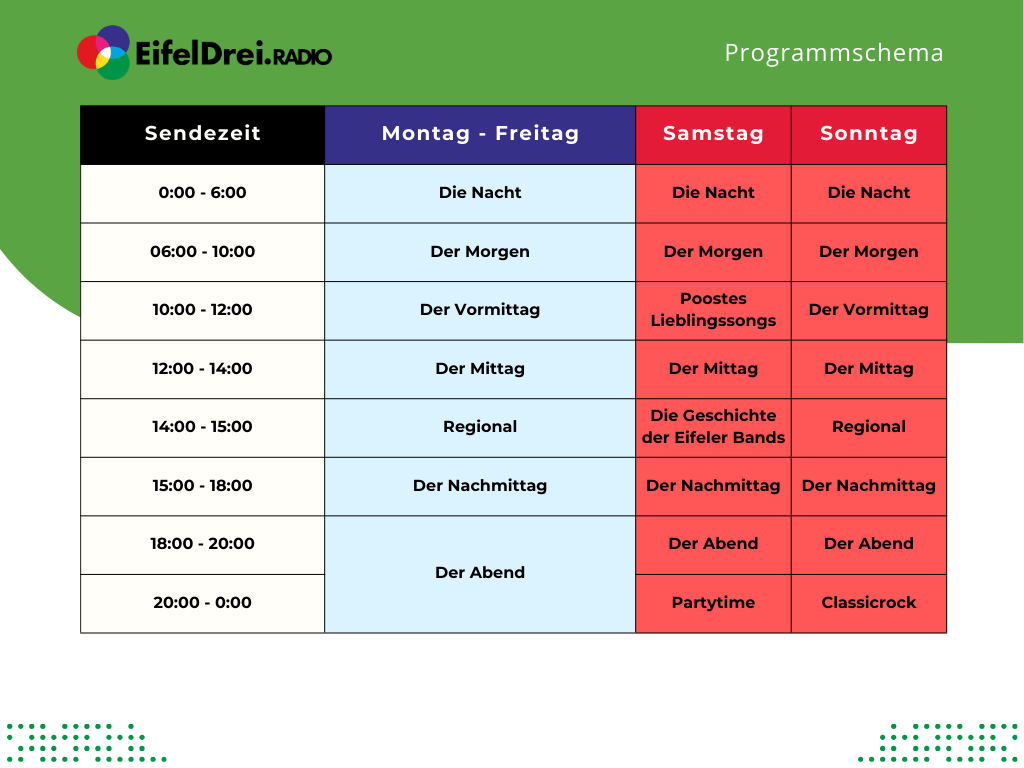 EifelDrei.RADIO

Programmschema

| Sendezeit | Montag - Freitag | Samstag | Sonntag |
|---|---|---|---|
| 0:00 - 6:00 | Die Nacht | Die Nacht | Die Nacht |
| 06:00 - 10:00 | Der Morgen | Der Morgen | Der Morgen |
| 10:00 - 12:00 | Der Vormittag | Poostes Lieblingssongs | Der Vormittag |
| 12:00 - 14:00 | Der Mittag | Der Mittag | Der Mittag |
| 14:00 - 15:00 | Regional | Die Geschichte der Eifeler Bands | Regional |
| 15:00 - 18:00 | Der Nachmittag | Der Nachmittag | Der Nachmittag |
| 18:00 - 20:00 | Der Abend | Der Abend | Der Abend |
| 20:00 - 0:00 | Der Abend | Partytime | Classicrock |